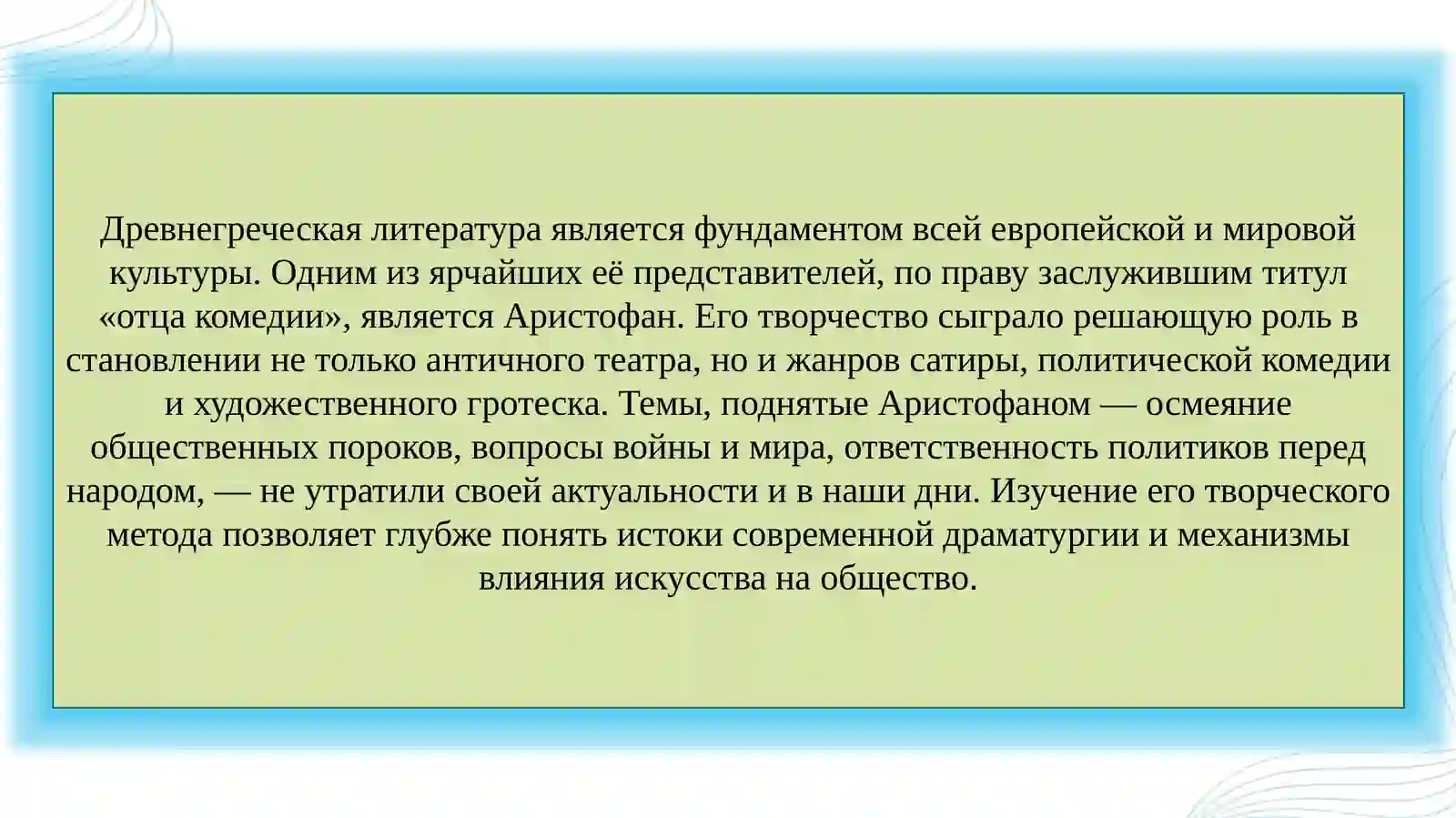 Древнегреческая литература является фундаментом всей европейской и мировой культуры. Одним из ярчайших её представителей, по праву заслужившим титул «отца комедии», является Аристофан. Его творчество сыграло решающую роль в становлении не только античного театра, но и жанров сатиры, политической комедии и художественного гротеска. Темы, поднятые Аристофаном — осмеяние общественных пороков, вопросы войны и мира, ответственность политиков перед народом, — не утратили своей актуальности и в наши дни. Изучение его творческого метода позволяет глубже понять истоки современной драматургии и механизмы влияния искусства на общество.